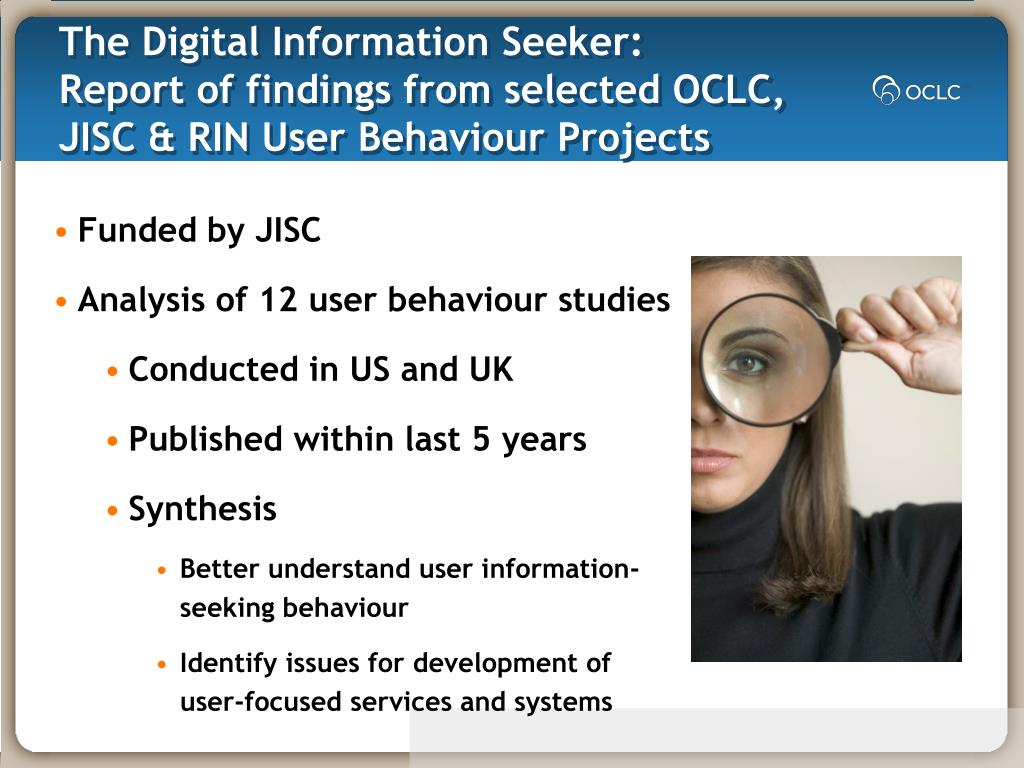 The Digital Information Seeker: Report of findings from selected OCLC, JISC & RIN User Behaviour Projects

OCLC

• Funded by JISC

• Analysis of 12 user behaviour studies

• Conducted in US and UK

• Published within last 5 years

• Synthesis

• Better understand user information-seeking behaviour

• Identify issues for development of user-focused services and systems